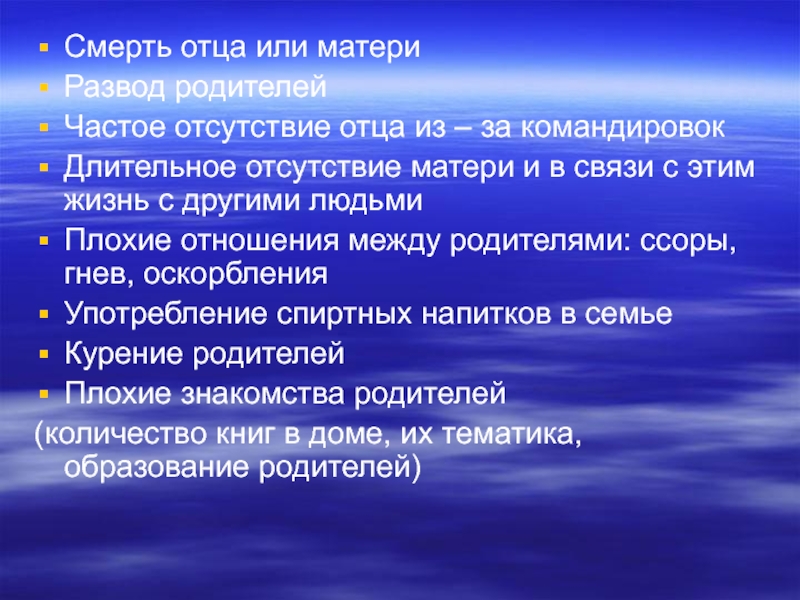 ▪ Смерть отца или матери
▪ Развод родителей
▪ Частое отсутствие отца из – за командировок
▪ Длительное отсутствие матери и в связи с этим жизнь с другими людьми
▪ Плохие отношения между родителями: ссоры, гнев, оскорбления
▪ Употребление спиртных напитков в семье
▪ Курение родителей
▪ Плохие знакомства родителей
(количество книг в доме, их тематика, образование родителей)